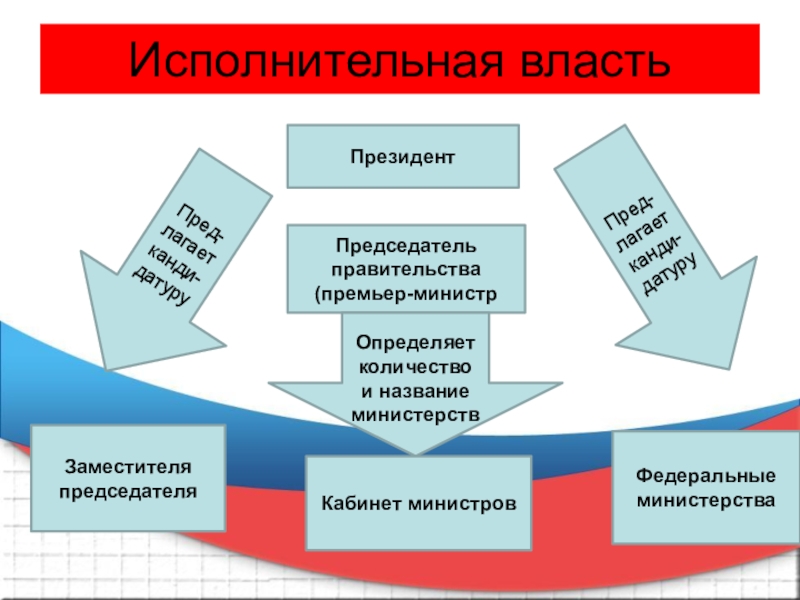 Исполнительная власть

Президент

Пред-лагает канди-датуру

Председатель правительства (премьер-министр

Пред-лагает канди-датуру

Определяет количество и название министерств

Заместителя председателя

Кабинет министров

Федеральные министерства